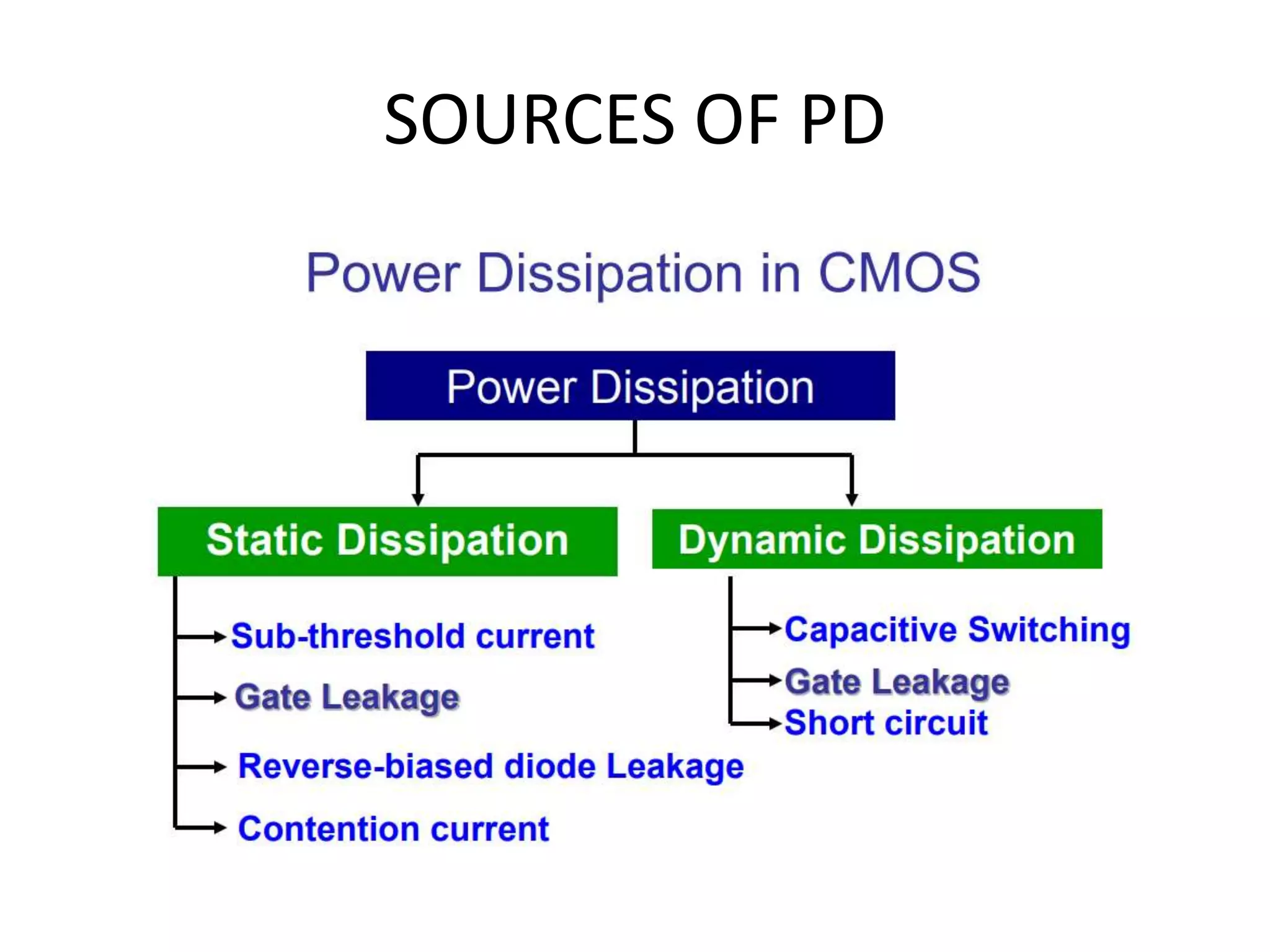 SOURCES OF PD

Power Dissipation in CMOS

Power Dissipation

Static Dissipation

Sub-threshold current

Gate Leakage

Reverse-biased diode Leakage

Contention current

Dynamic Dissipation

Capacitive Switching

Gate Leakage

Short circuit